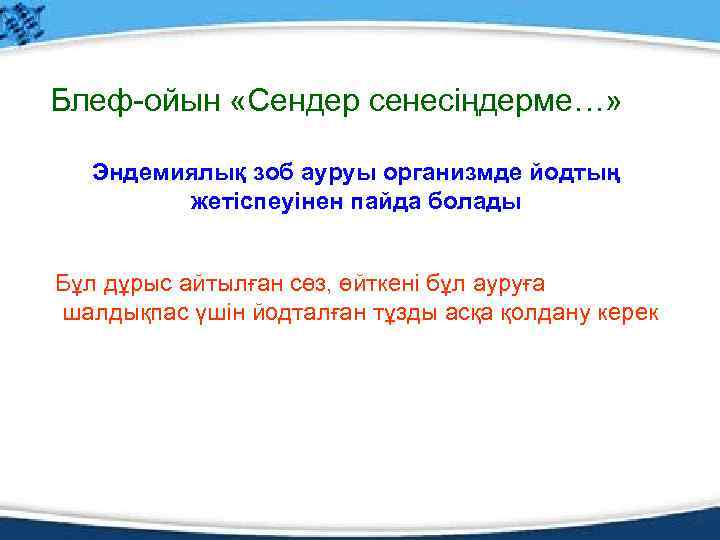 Блеф-ойын «Сендер сенесіңдерме…»

Эндемиялық зоб ауруы организмде йодтың жетіспеуінен пайда болады

Бұл дұрыс айтылған сөз, өйткені бұл ауруға шалдықпас үшін йодталған тұзды асқа қолдану керек